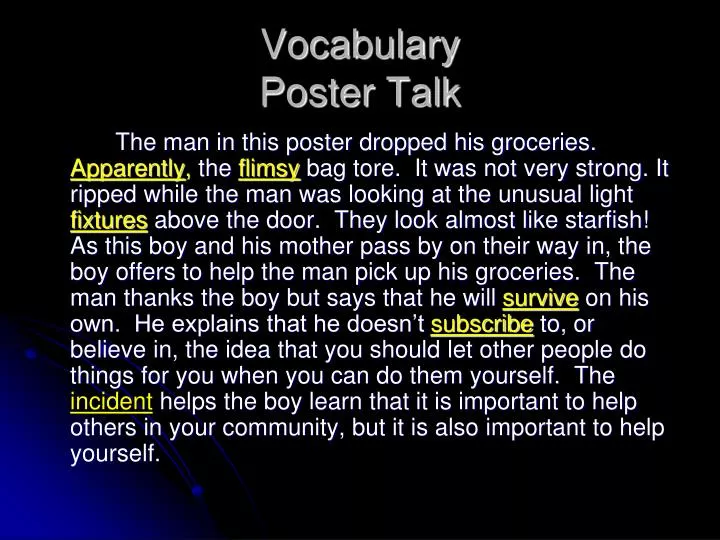 Vocabulary
Poster Talk

The man in this poster dropped his groceries. Apparently, the flimsy bag tore. It was not very strong. It ripped while the man was looking at the unusual light fixtures above the door. They look almost like starfish! As this boy and his mother pass by on their way in, the boy offers to help the man pick up his groceries. The man thanks the boy but says that he will survive on his own. He explains that he doesn't subscribe to, or believe in, the idea that you should let other people do things for you when you can do them yourself. The incident helps the boy learn that it is important to help others in your community, but it is also important to help yourself.